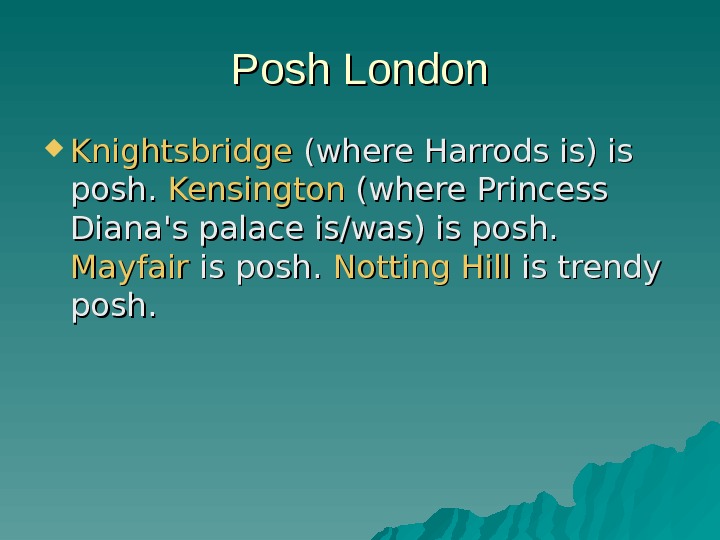 Posh London

Knightsbridge (where Harrods is) is posh. Kensington (where Princess Diana's palace is/was) is posh. Mayfair is posh. Notting Hill is trendy posh.